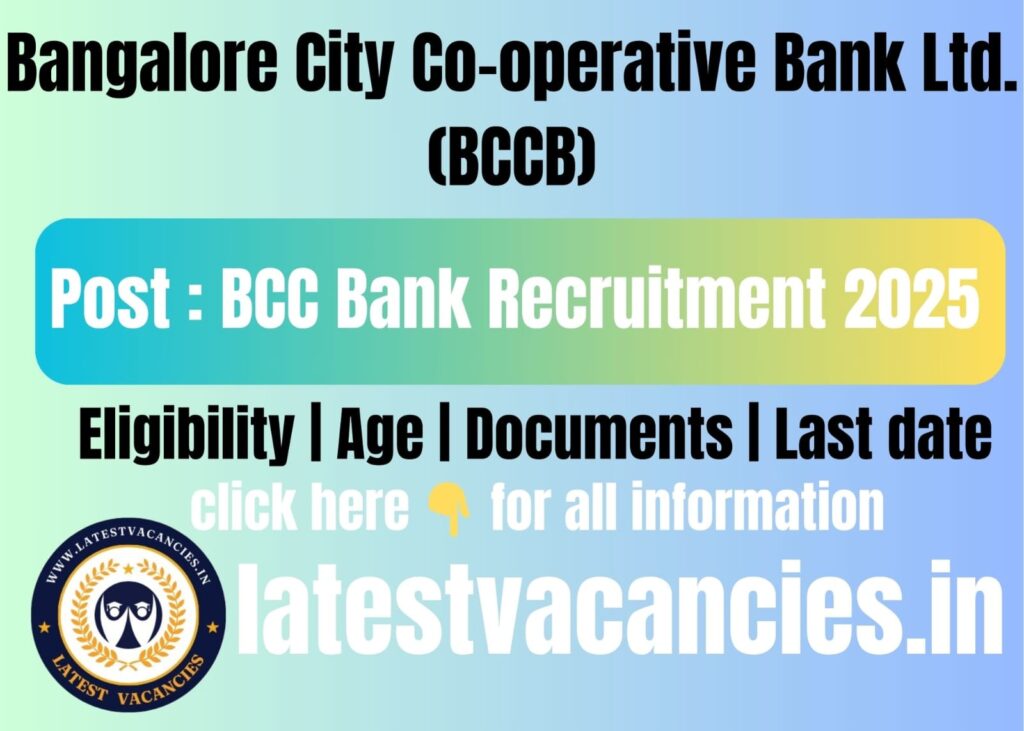 Bangalore City Co-operative Bank Ltd. (BCCB)

Post : BCC Bank Recruitment 2025

Eligibility | Age | Documents | Last date

click here 👇 for all information

WWW.LATESTVACANCIES.IN
LATEST VACANCIES

latestvacancies.in